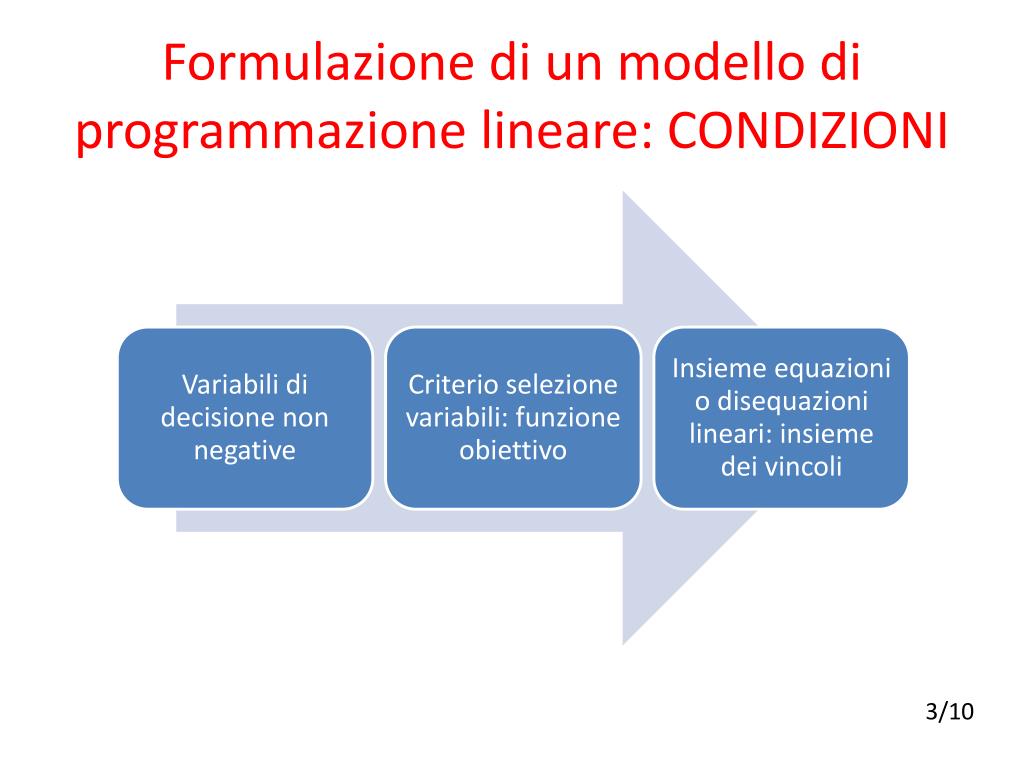 Formulazione di un modello di programmazione lineare: CONDIZIONI

Variabili di decisione non negative

Criterio selezione variabili: funzione obiettivo

Insieme equazioni o disequazioni lineari: insieme dei vincoli

3/10